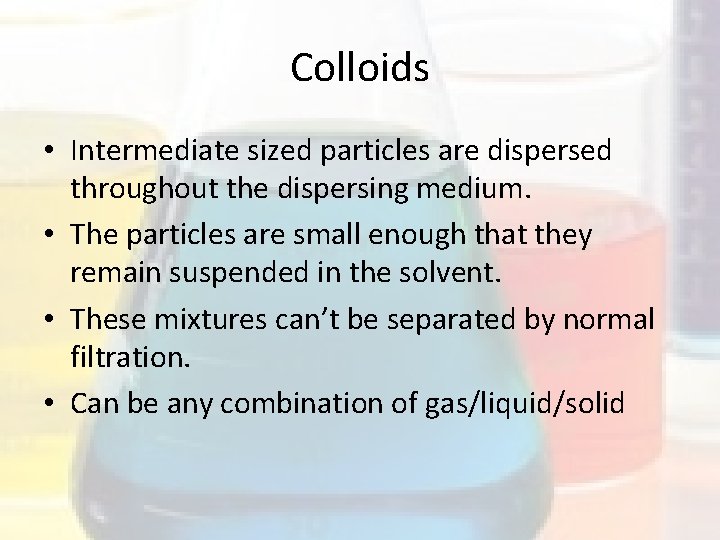 Colloids

• Intermediate sized particles are dispersed throughout the dispersing medium.
• The particles are small enough that they remain suspended in the solvent.
• These mixtures can’t be separated by normal filtration.
• Can be any combination of gas/liquid/solid